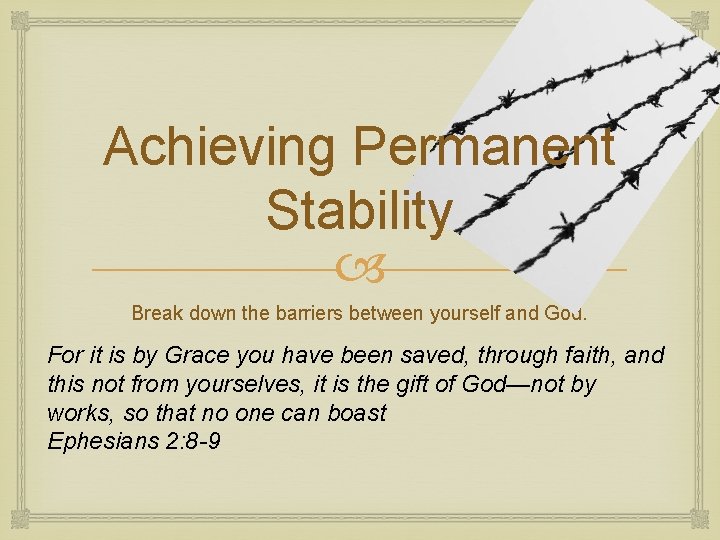 Achieving Permanent Stability

Break down the barriers between yourself and God.

For it is by Grace you have been saved, through faith, and this not from yourselves, it is the gift of God—not by works, so that no one can boast
Ephesians 2:8-9